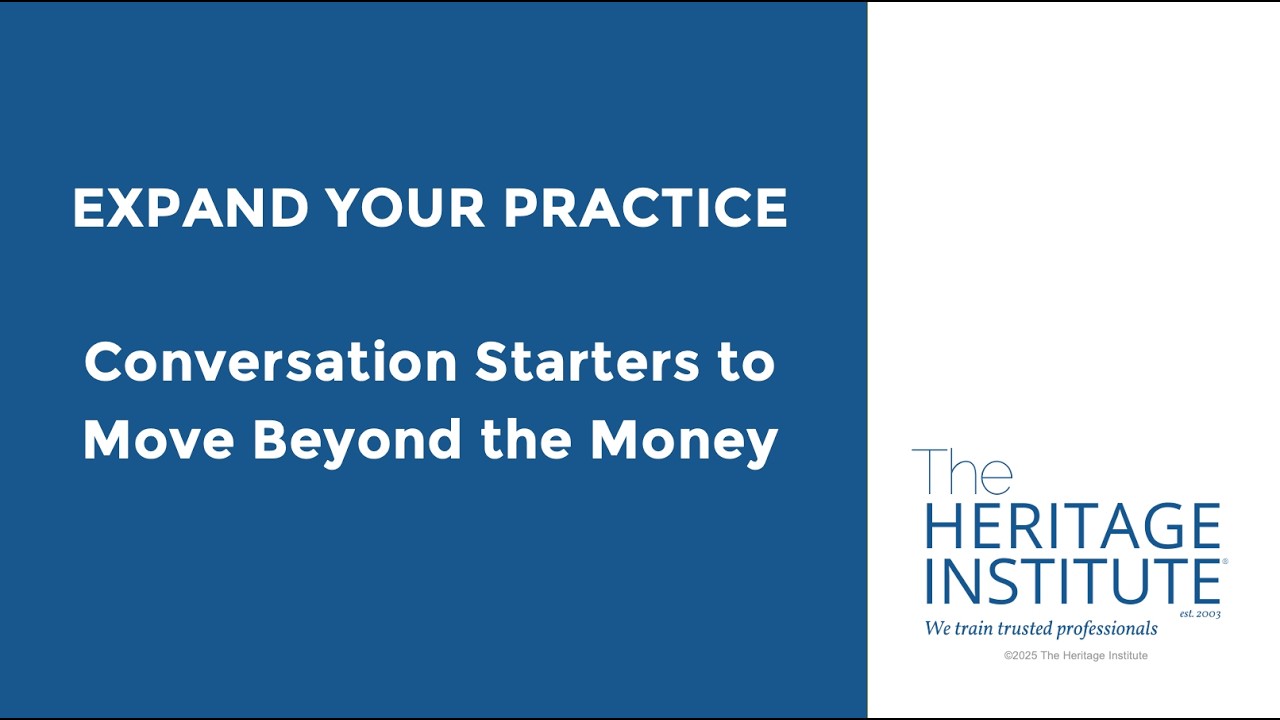 EXPAND YOUR PRACTICE

Conversation Starters to Move Beyond the Money

The HERITAGE INSTITUTE®
est. 2003
We train trusted professionals

©2025 The Heritage Institute